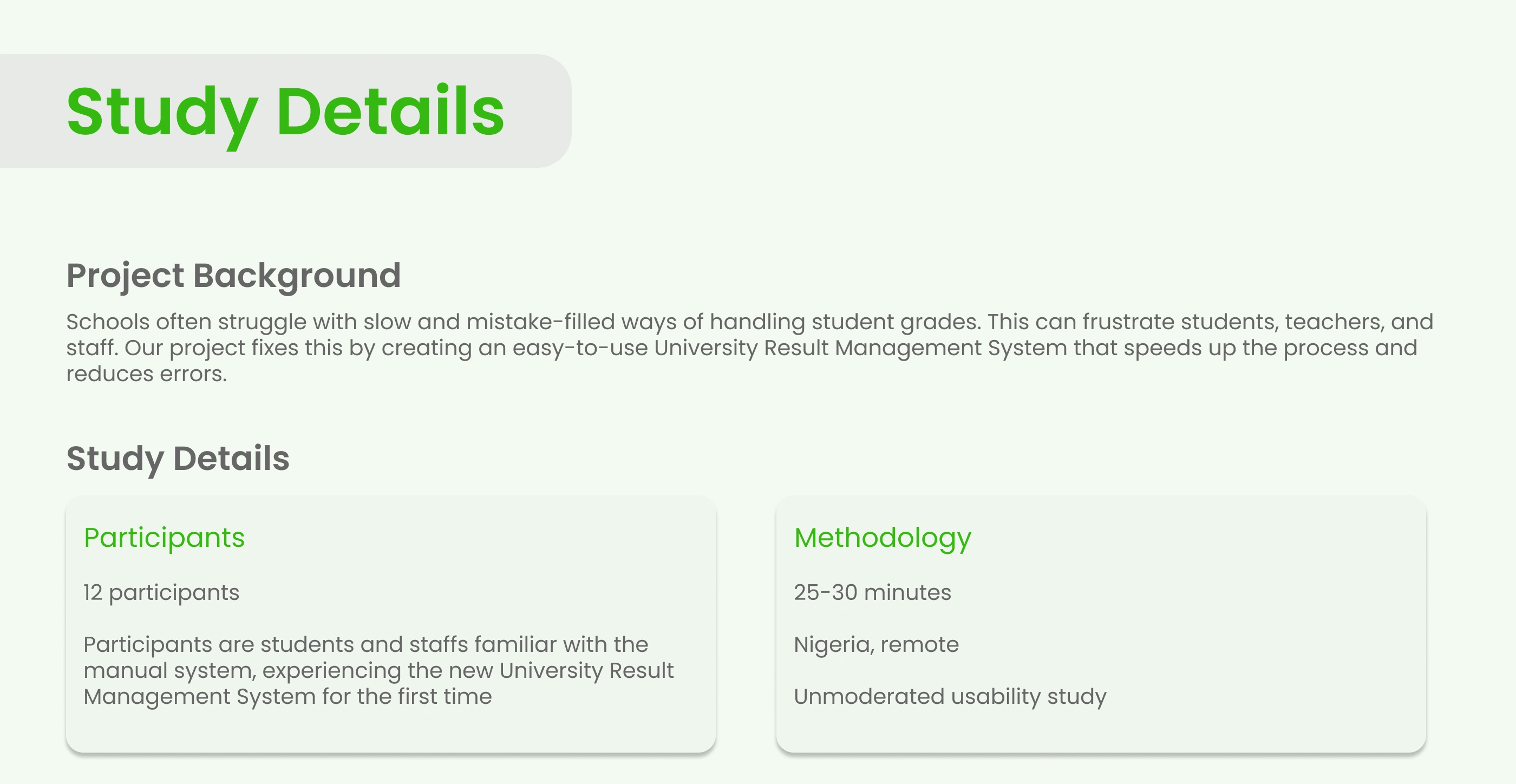 Study Details

Project Background

Schools often struggle with slow and mistake-filled ways of handling student grades. This can frustrate students, teachers, and staff. Our project fixes this by creating an easy-to-use University Result Management System that speeds up the process and reduces errors.

Study Details

Participants

12 participants

Participants are students and staffs familiar with the manual system, experiencing the new University Result Management System for the first time

Methodology

25-30 minutes

Nigeria, remote

Unmoderated usability study